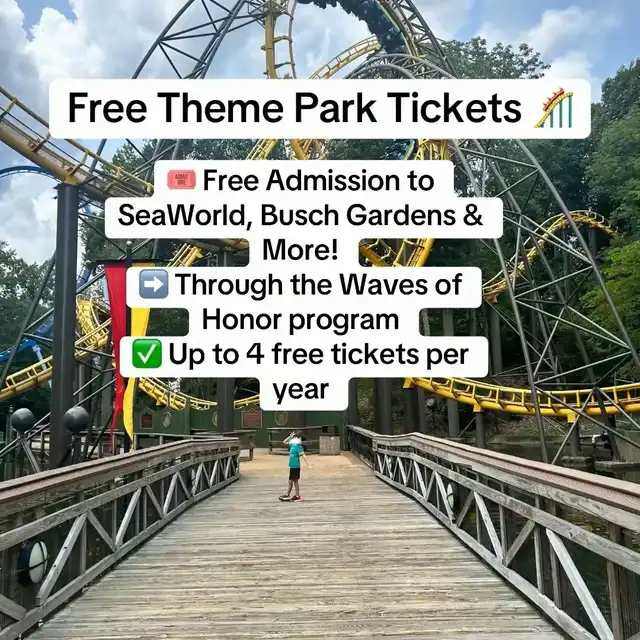 Free Theme Park Tickets 🎢

🎟️ Free Admission to SeaWorld, Busch Gardens & More!
➡️ Through the Waves of Honor program
✅ Up to 4 free tickets per year